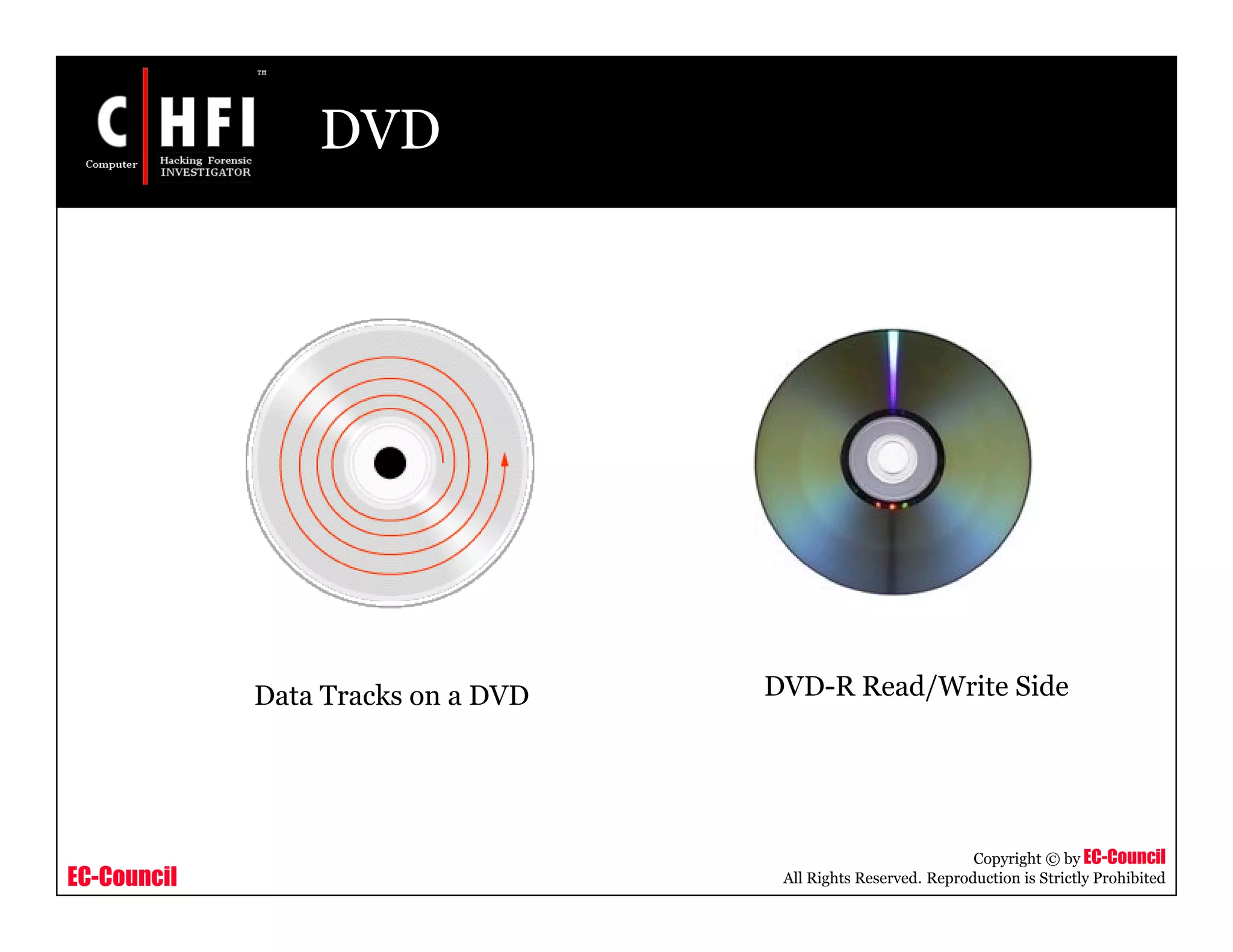 C HFI TM
Computer Hacking Forensic INVESTIGATOR

DVD

Data Tracks on a DVD

DVD-R Read/Write Side

EC-Council

Copyright © by EC-Council
All Rights Reserved. Reproduction is Strictly Prohibited